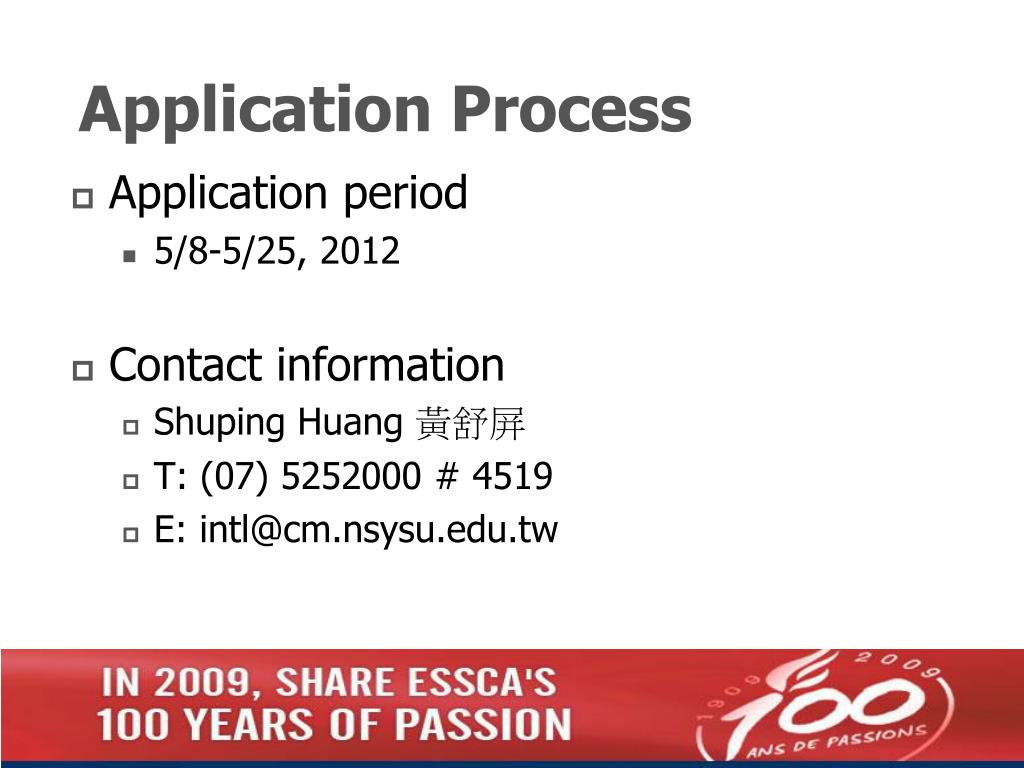 Application Process

Application period

5/8-5/25, 2012

Contact information

Shuping Huang 黃舒屏

T: (07) 5252000 # 4519

E: intl@cm.nsysu.edu.tw

IN 2009, SHARE ESSCA'S
100 YEARS OF PASSION

1909 2009
100
ANS DE PASSIONS